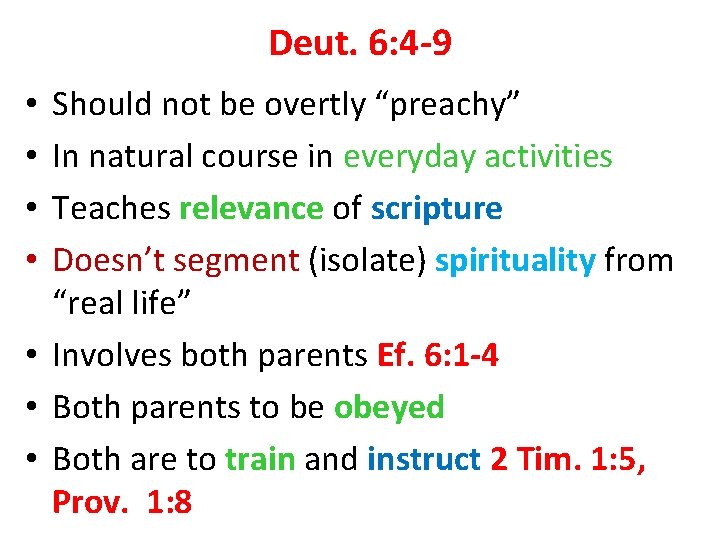 Deut. 6:4-9

• Should not be overtly “preachy”
• In natural course in everyday activities
• Teaches relevance of scripture
• Doesn’t segment (isolate) spirituality from “real life”
• Involves both parents Ef. 6:1-4
• Both parents to be obeyed
• Both are to train and instruct 2 Tim. 1:5, Prov. 1:8